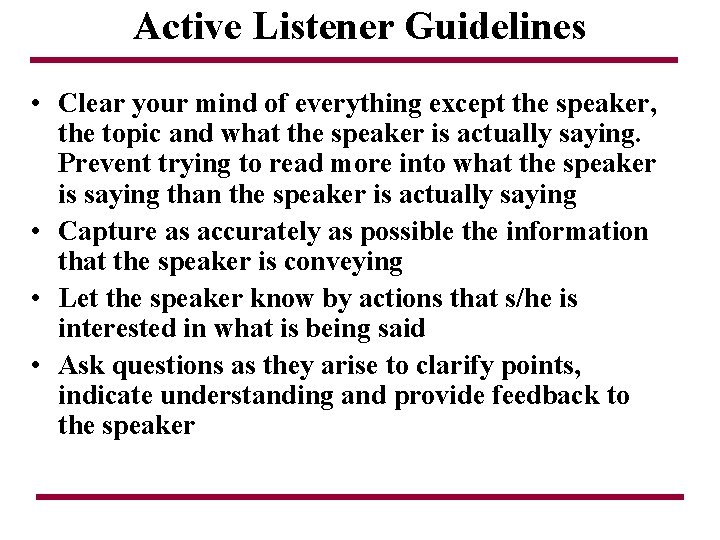 Active Listener Guidelines

• Clear your mind of everything except the speaker, the topic and what the speaker is actually saying. Prevent trying to read more into what the speaker is saying than the speaker is actually saying

• Capture as accurately as possible the information that the speaker is conveying

• Let the speaker know by actions that s/he is interested in what is being said

• Ask questions as they arise to clarify points, indicate understanding and provide feedback to the speaker